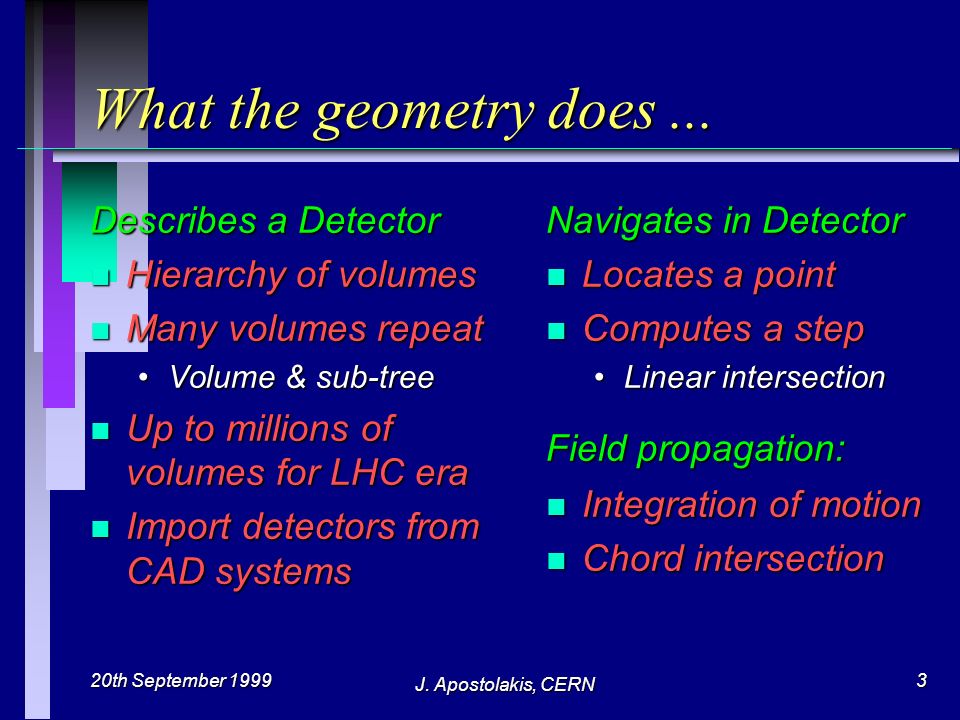 What the geometry does ...

Describes a Detector
- Hierarchy of volumes
- Many volumes repeat
  - Volume & sub-tree
- Up to millions of volumes for LHC era
- Import detectors from CAD systems

Navigates in Detector
- Locates a point
- Computes a step
  - Linear intersection

Field propagation:
- Integration of motion
- Chord intersection

20th September 1999

J. Apostolakis, CERN

3